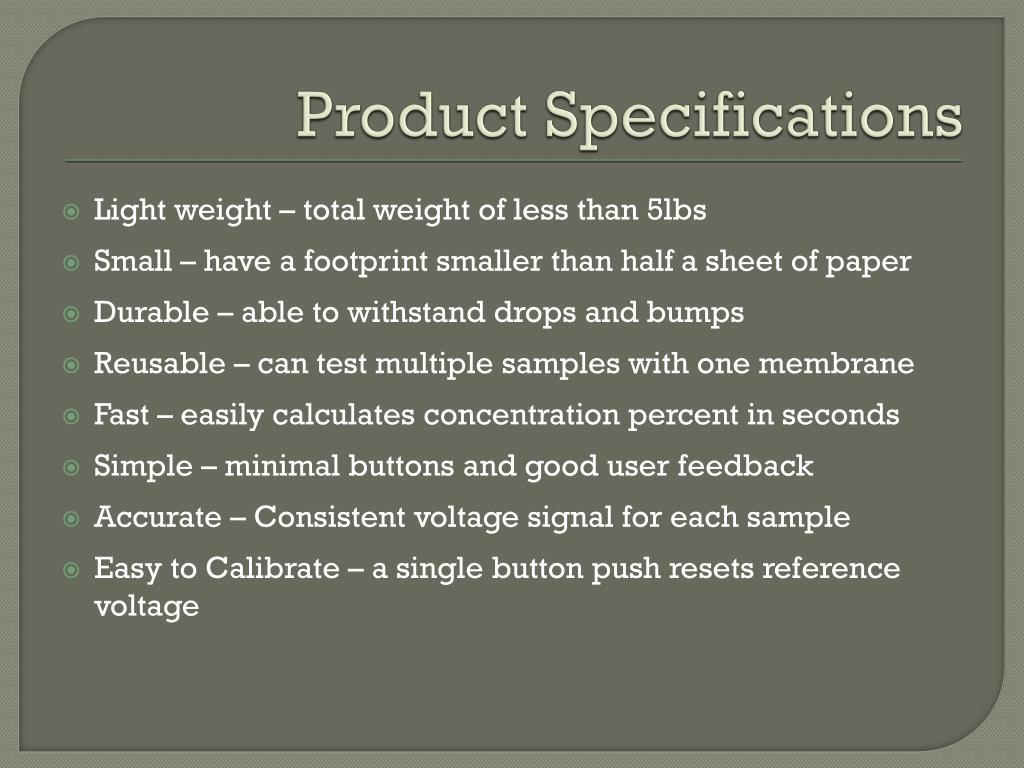 Product Specifications

Light weight – total weight of less than 5lbs

Small – have a footprint smaller than half a sheet of paper

Durable – able to withstand drops and bumps

Reusable – can test multiple samples with one membrane

Fast – easily calculates concentration percent in seconds

Simple – minimal buttons and good user feedback

Accurate – Consistent voltage signal for each sample

Easy to Calibrate – a single button push resets reference voltage